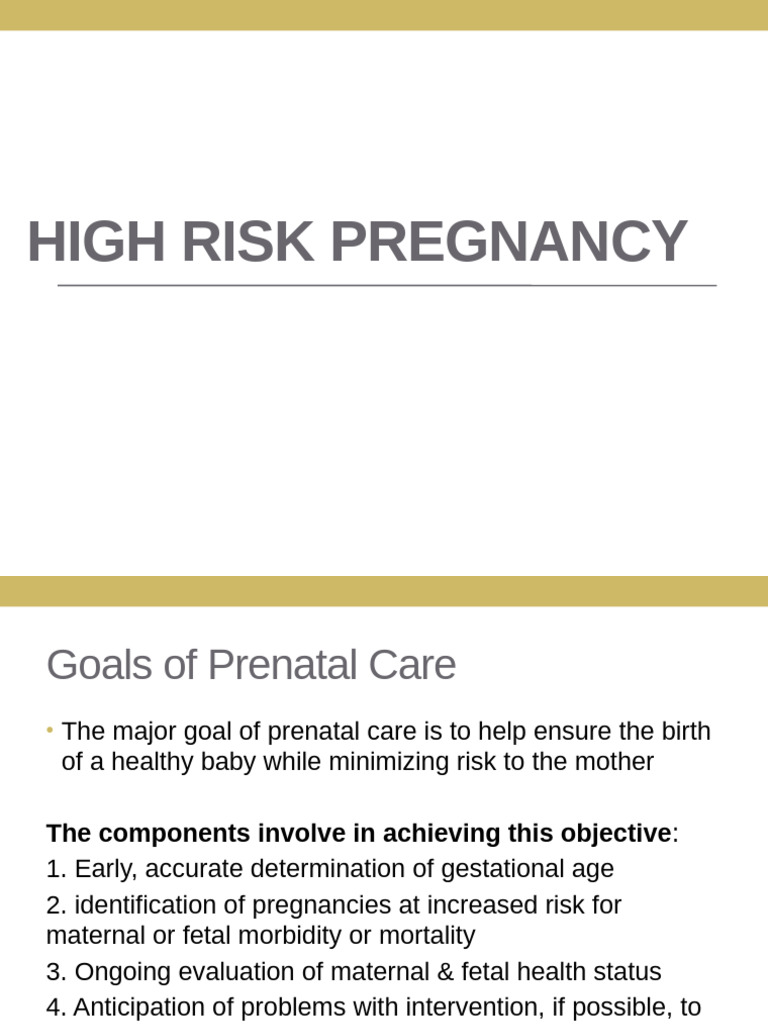 HIGH RISK PREGNANCY

Goals of Prenatal Care

• The major goal of prenatal care is to help ensure the birth of a healthy baby while minimizing risk to the mother

**The components involve in achieving this objective**:
1. Early, accurate determination of gestational age
2. identification of pregnancies at increased risk for maternal or fetal morbidity or mortality
3. Ongoing evaluation of maternal & fetal health status
4. Anticipation of problems with intervention, if possible, to